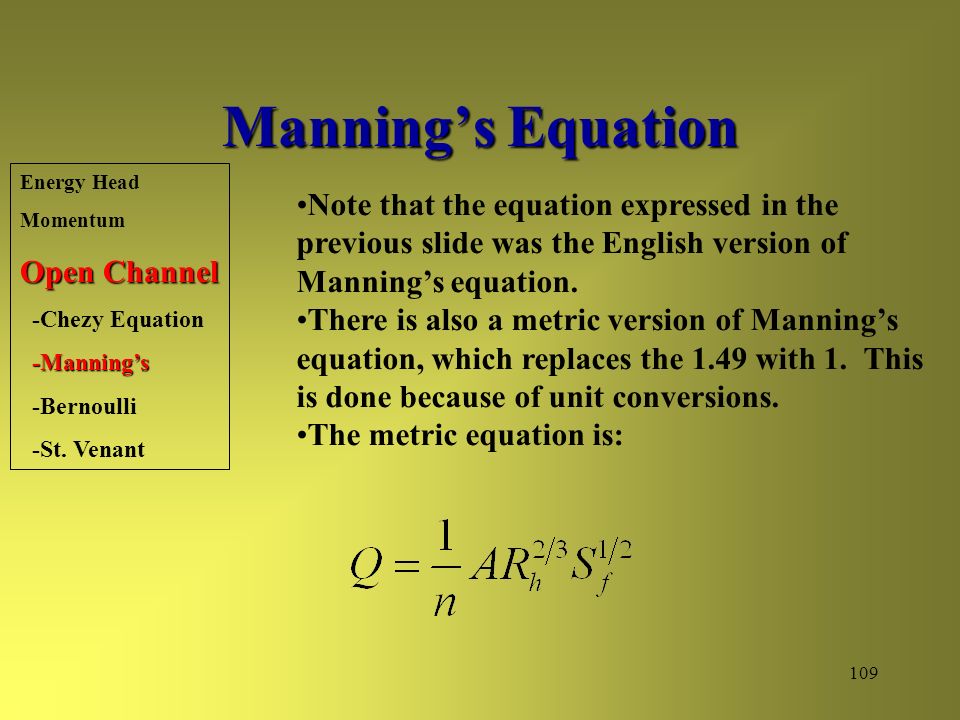 Manning's Equation

Energy Head
Momentum
Open Channel
-Chezy Equation
-Manning's
-Bernoulli
-St. Venant

•Note that the equation expressed in the previous slide was the English version of Manning's equation.
•There is also a metric version of Manning's equation, which replaces the 1.49 with 1. This is done because of unit conversions.
•The metric equation is:

$Q = \frac{1}{n} A R_h^{2/3} S_f^{1/2}$

109